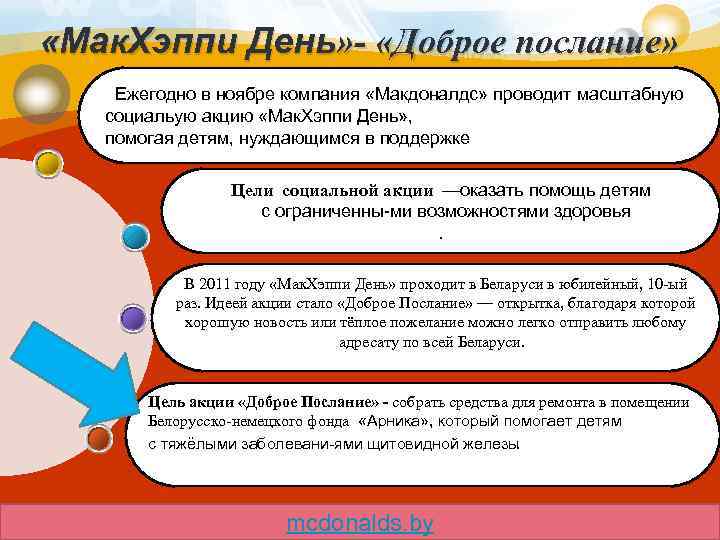 «МакХэппи День»- «Доброе послание»

Ежегодно в ноябре компания «Макдоналдс» проводит масштабную социальую акцию «МакХэппи День», помогая детям, нуждающимся в поддержке

Цели социальной акции —оказать помощь детям с ограниченны-ми возможностями здоровья
.

В 2011 году «МакХэппи День» проходит в Беларуси в юбилейный, 10-ый раз. Идеей акции стало «Доброе Послание» — открытка, благодаря которой хорошую новость или тёплое пожелание можно легко отправить любому адресату по всей Беларуси.

Цель акции «Доброе Послание» - собрать средства для ремонта в помещении Белорусско-немецкого фонда «Арника», который помогает детям с тяжёлыми заболевани-ями щитовидной железы

mcdonalds.by